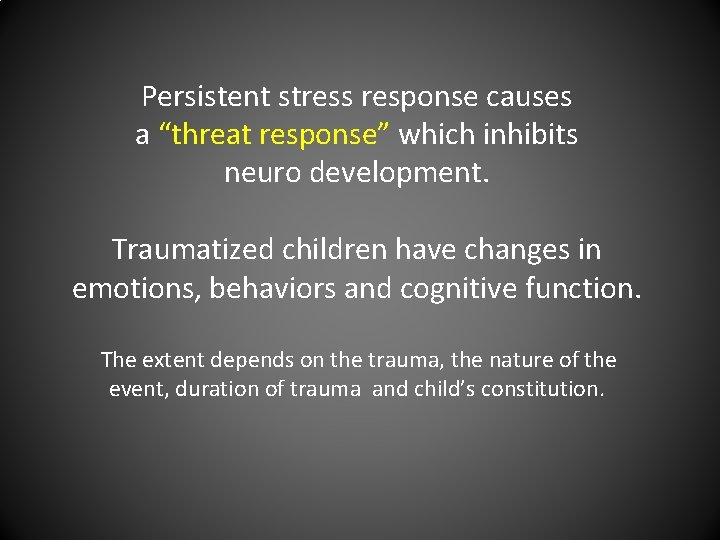 Persistent stress response causes a “threat response” which inhibits neuro development.

Traumatized children have changes in emotions, behaviors and cognitive function.

The extent depends on the trauma, the nature of the event, duration of trauma  and child’s constitution.